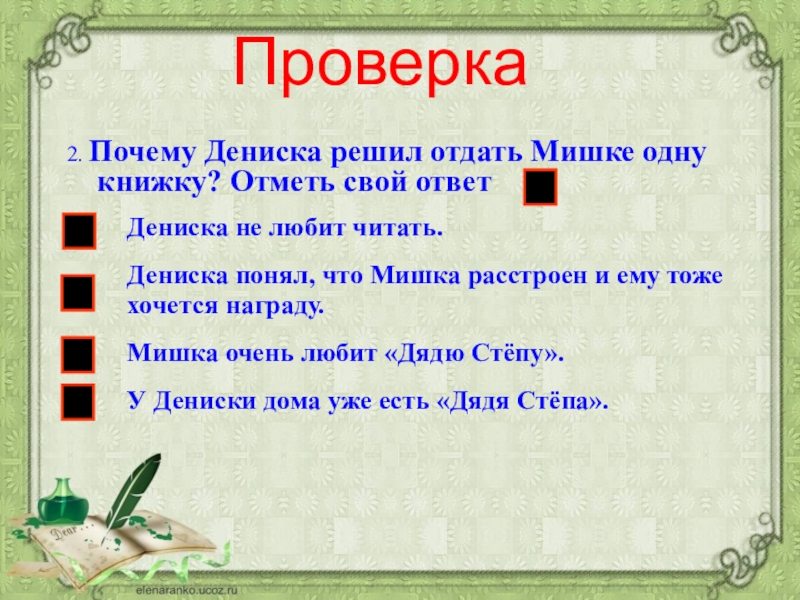 Проверка

2. Почему Дениска решил отдать Мишке одну книжку? Отметь свой ответ

Дениска не любит читать.

Дениска понял, что Мишка расстроен и ему тоже хочется награду.

Мишка очень любит «Дядю Стёпу».

У Дениски дома уже есть «Дядя Стёпа».

Dear

elenaranko.ucoz.ru